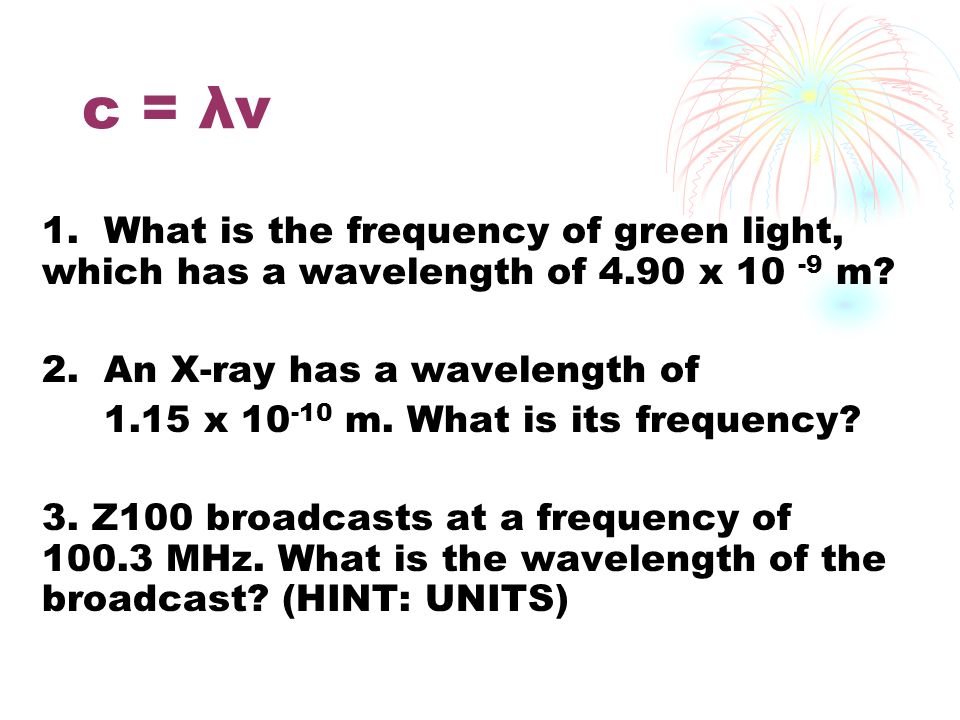 $c = \lambda v$

1. What is the frequency of green light, which has a wavelength of $4.90 \times 10^{-9}$ m?

2. An X-ray has a wavelength of $1.15 \times 10^{-10}$ m. What is its frequency?

3. Z100 broadcasts at a frequency of 100.3 MHz. What is the wavelength of the broadcast? (HINT: UNITS)